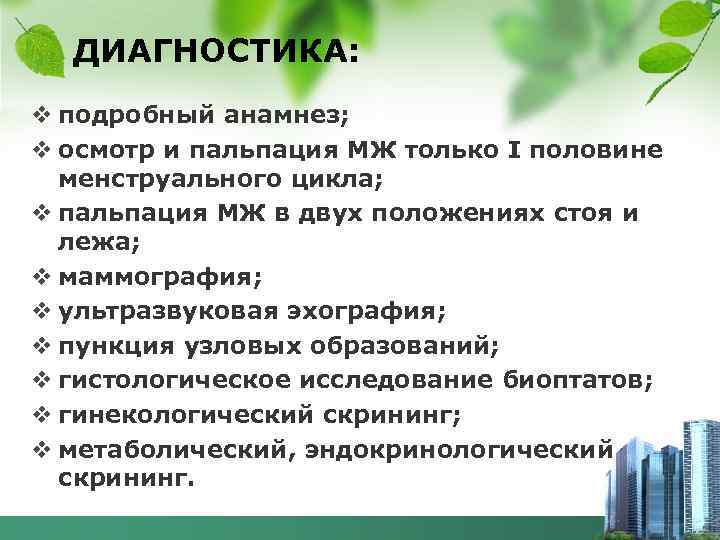 ДИАГНОСТИКА:

❖ подробный анамнез;
❖ осмотр и пальпация МЖ только I половине менструального цикла;
❖ пальпация МЖ в двух положениях стоя и лежа;
❖ маммография;
❖ ультразвуковая эхография;
❖ пункция узловых образований;
❖ гистологическое исследование биоптатов;
❖ гинекологический скрининг;
❖ метаболический, эндокринологический скрининг.